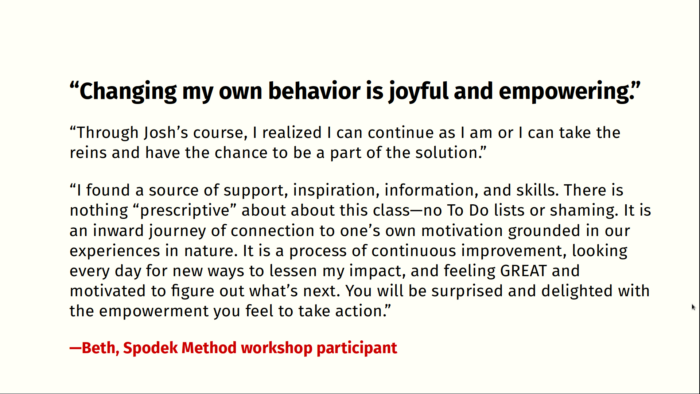 “Changing my own behavior is joyful and empowering.”

“Through Josh’s course, I realized I can continue as I am or I can take the reins and have the chance to be a part of the solution.”

“I found a source of support, inspiration, information, and skills. There is nothing “prescriptive” about about this class—no To Do lists or shaming. It is an inward journey of connection to one’s own motivation grounded in our experiences in nature. It is a process of continuous improvement, looking every day for new ways to lessen my impact, and feeling GREAT and motivated to figure out what’s next. You will be surprised and delighted with the empowerment you feel to take action.”

—Beth, Spodek Method workshop participant